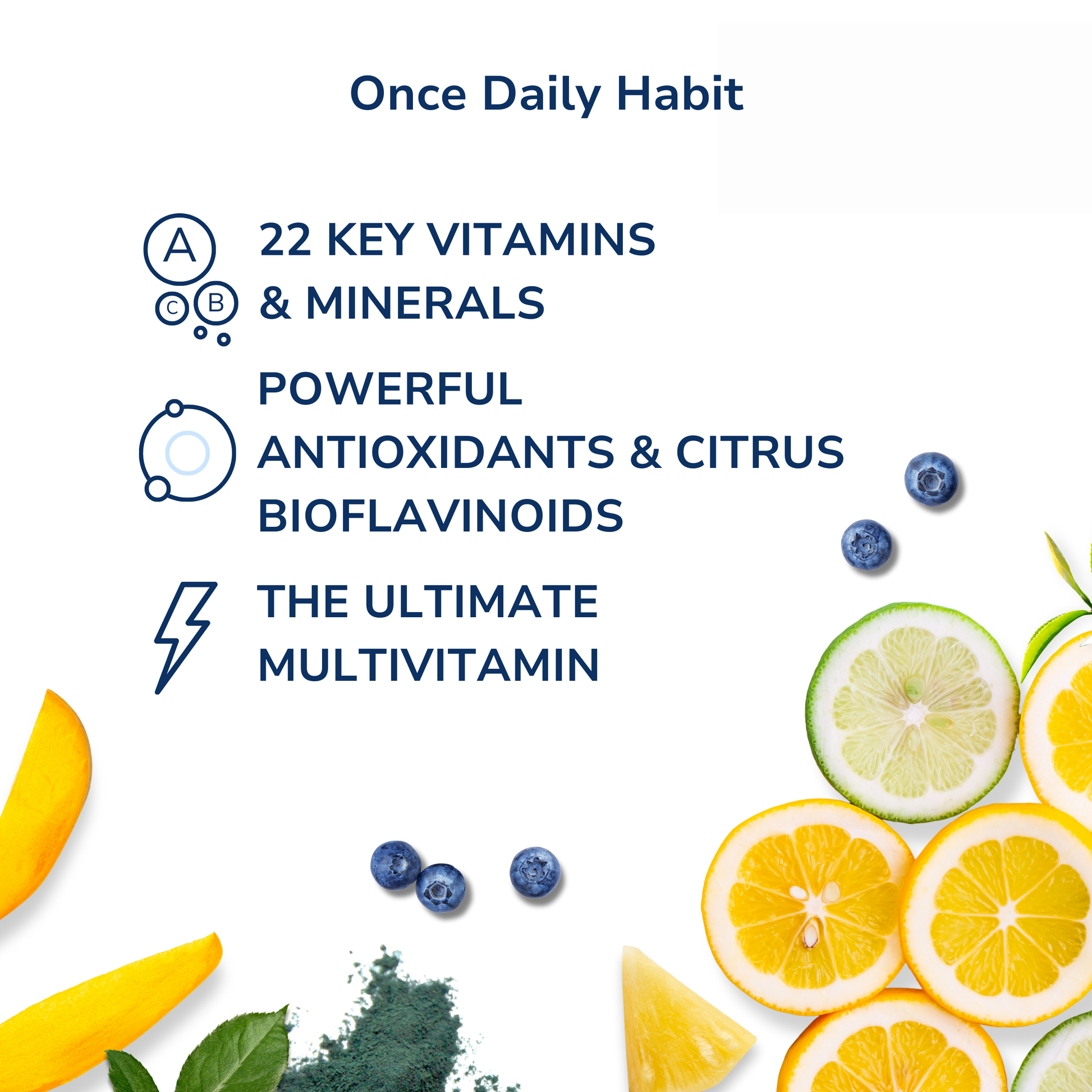 Once Daily Habit

A C B

22 KEY VITAMINS & MINERALS

POWERFUL ANTIOXIDANTS & CITRUS BIOFLAVINOIDS

THE ULTIMATE MULTIVITAMIN